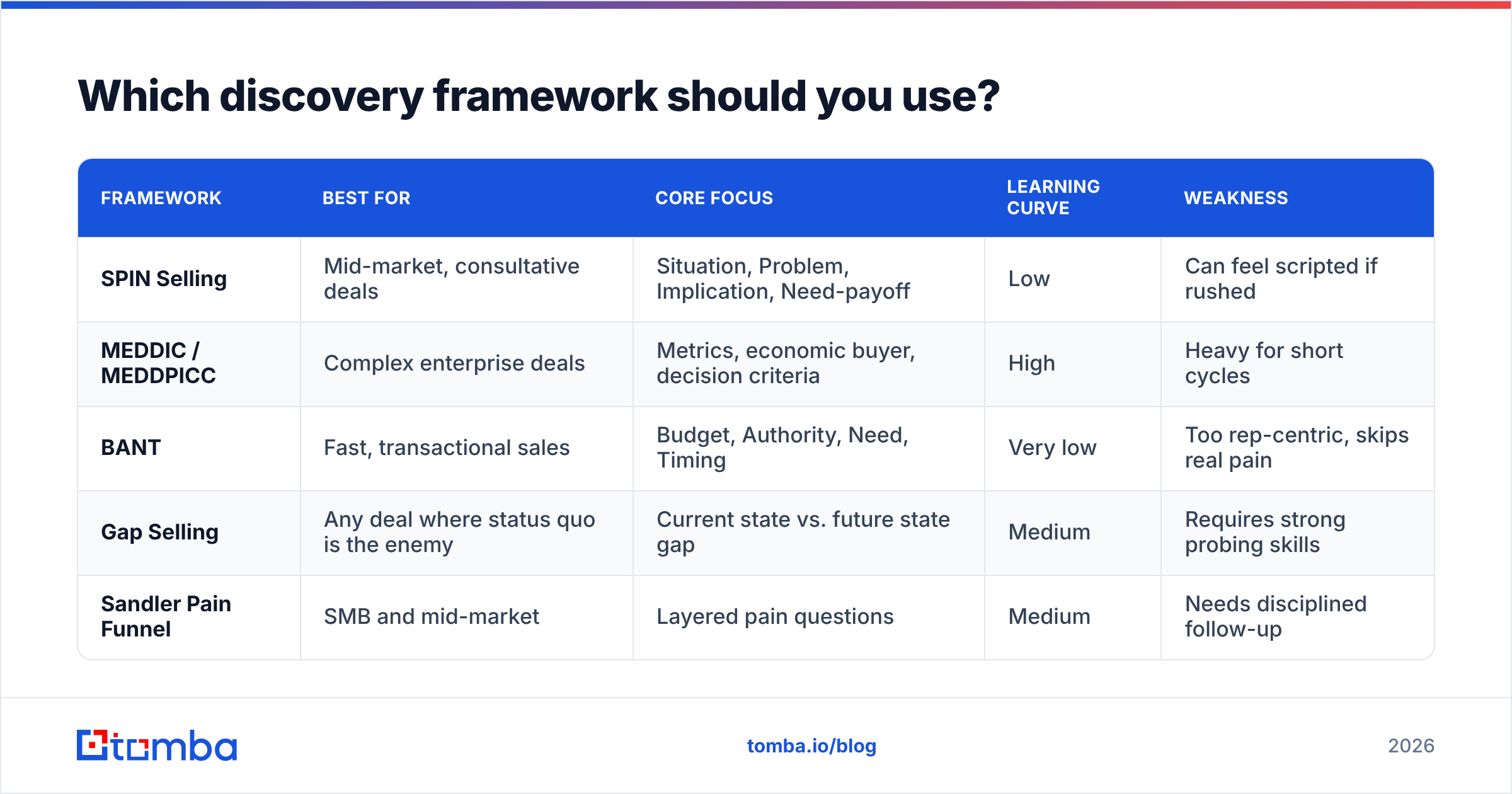 Which discovery framework should you use?

| FRAMEWORK | BEST FOR | CORE FOCUS | LEARNING CURVE | WEAKNESS |
|---|---|---|---|---|
| SPIN Selling | Mid-market, consultative deals | Situation, Problem, Implication, Need-payoff | Low | Can feel scripted if rushed |
| MEDDIC / MEDDPICC | Complex enterprise deals | Metrics, economic buyer, decision criteria | High | Heavy for short cycles |
| BANT | Fast, transactional sales | Budget, Authority, Need, Timing | Very low | Too rep-centric, skips real pain |
| Gap Selling | Any deal where status quo is the enemy | Current state vs. future state gap | Medium | Requires strong probing skills |
| Sandler Pain Funnel | SMB and mid-market | Layered pain questions | Medium | Needs disciplined follow-up |

tomba

tomba.io/blog

2026